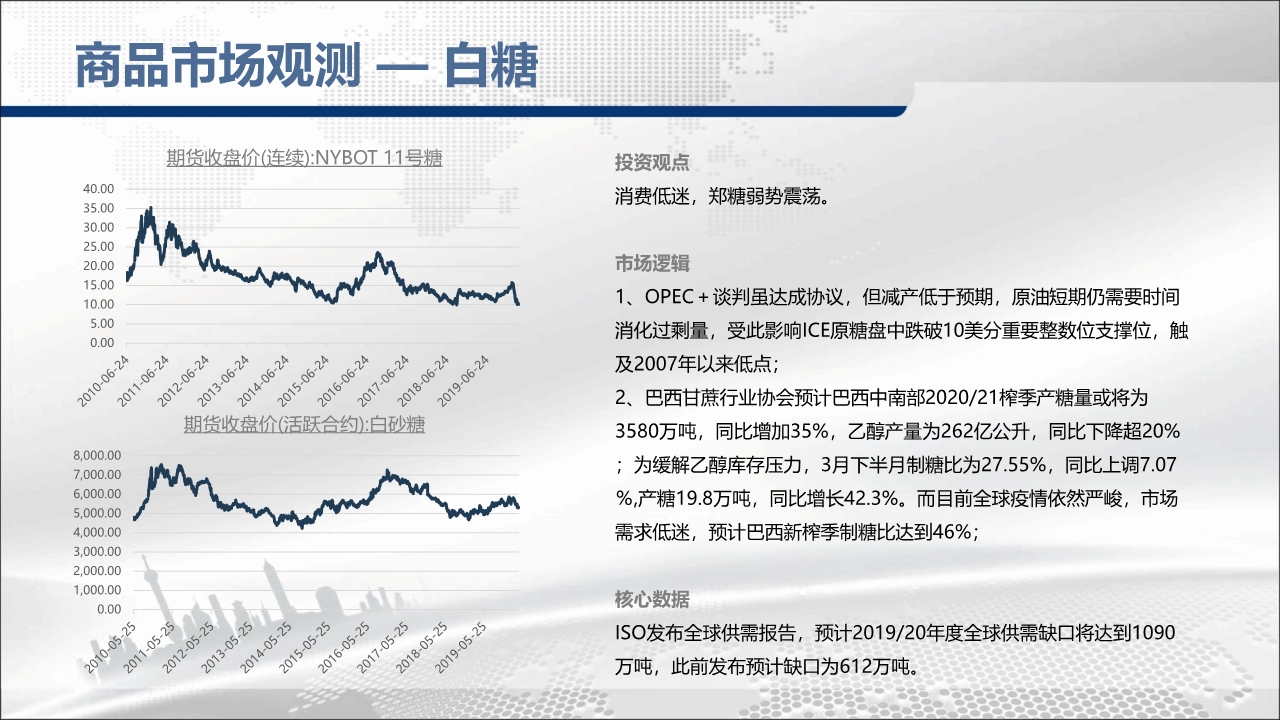 商品市场观测 — 白糖

期货收盘价(连续):NYBOT 11号糖

40.00
35.00
30.00
25.00
20.00
15.00
10.00
5.00
0.00

2010-06-24
2011-06-24
2012-06-24
2013-06-24
2014-06-24
2015-06-24
2016-06-24
2017-06-24
2018-06-24
2019-06-24

期货收盘价(活跃合约):白砂糖

8,000.00
7,000.00
6,000.00
5,000.00
4,000.00
3,000.00
2,000.00
1,000.00
0.00

2010-05-25
2011-05-25
2012-05-25
2013-05-25
2014-05-25
2015-05-25
2016-05-25
2017-05-25
2018-05-25
2019-05-25

投资观点

消费低迷，郑糖弱势震荡。

市场逻辑

1、OPEC＋谈判虽达成协议，但减产低于预期，原油短期仍需要时间消化过剩量，受此影响ICE原糖盘中跌破10美分重要整数位支撑位，触及2007年以来低点；

2、巴西甘蔗行业协会预计巴西中南部2020/21榨季产糖量或将为3580万吨，同比增加35%，乙醇产量为262亿公升，同比下降超20%；为缓解乙醇库存压力，3月下半月制糖比为27.55%，同比上调7.07%,产糖19.8万吨，同比增长42.3%。而目前全球疫情依然严峻，市场需求低迷，预计巴西新榨季制糖比达到46%；

核心数据

ISO发布全球供需报告，预计2019/20年度全球供需缺口将达到1090万吨，此前发布预计缺口为612万吨。